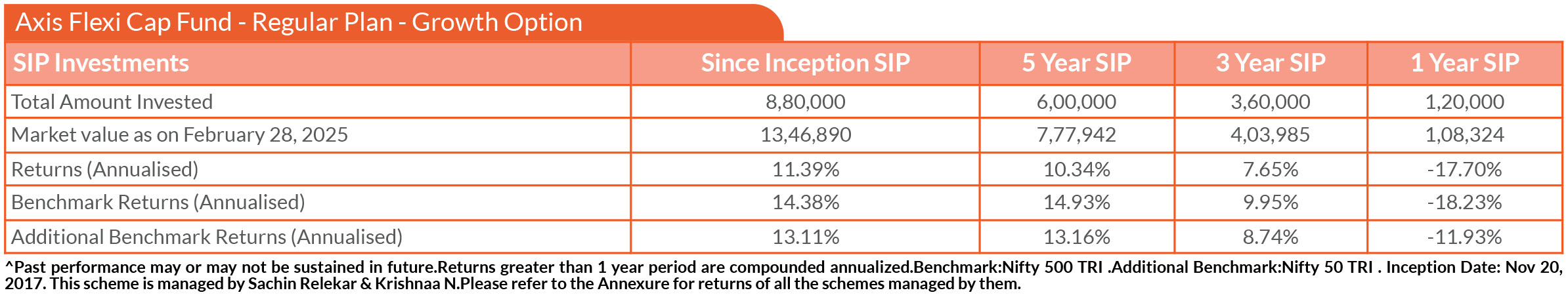 Axis Flexi Cap Fund - Regular Plan - Growth Option

| SIP Investments | Since Inception SIP | 5 Year SIP | 3 Year SIP | 1 Year SIP |
|---|---|---|---|---|
| Total Amount Invested | 8,80,000 | 6,00,000 | 3,60,000 | 1,20,000 |
| Market value as on February 28, 2025 | 13,46,890 | 7,77,942 | 4,03,985 | 1,08,324 |
| Returns (Annualised) | 11.39% | 10.34% | 7.65% | -17.70% |
| Benchmark Returns (Annualised) | 14.38% | 14.93% | 9.95% | -18.23% |
| Additional Benchmark Returns (Annualised) | 13.11% | 13.16% | 8.74% | -11.93% |

^Past performance may or may not be sustained in future.Returns greater than 1 year period are compounded annualized.Benchmark:Nifty 500 TRI .Additional Benchmark:Nifty 50 TRI . Inception Date: Nov 20, 2017. This scheme is managed by Sachin Relekar & Krishnaa N.Please refer to the Annexure for returns of all the schemes managed by them.